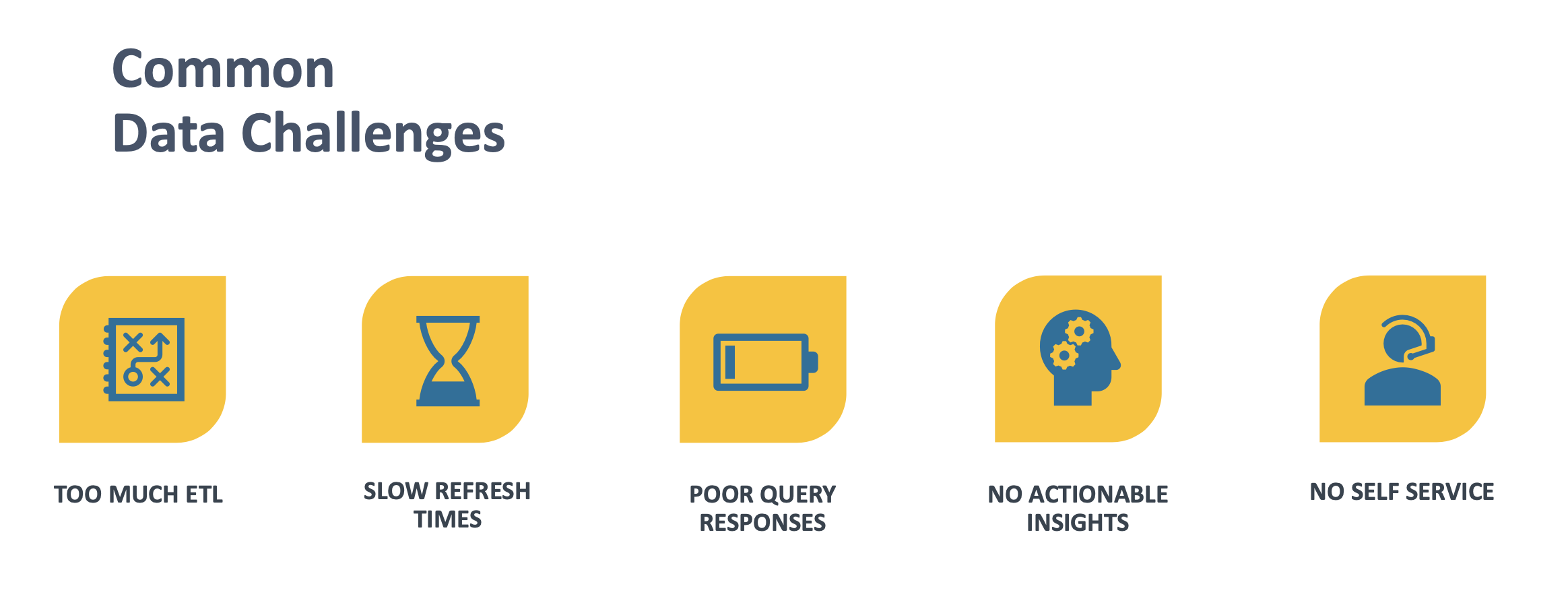 Common
Data Challenges

TOO MUCH ETL

SLOW REFRESH TIMES

POOR QUERY RESPONSES

NO ACTIONABLE INSIGHTS

NO SELF SERVICE